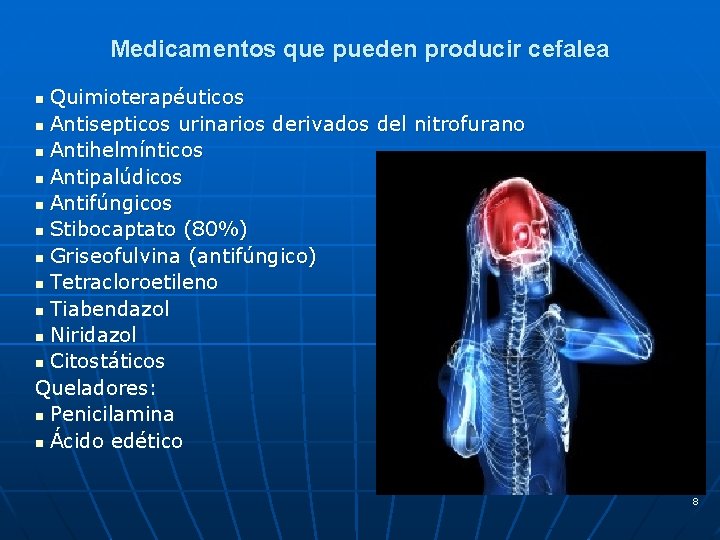 Medicamentos que pueden producir cefalea

- Quimioterapéuticos
- Antisepticos urinarios derivados del nitrofurano
- Antihelmínticos
- Antipalúdicos
- Antifúngicos
- Stibocaptato (80%)
- Griseofulvina (antifúngico)
- Tetracloroetileno
- Tiabendazol
- Niridazol
- Citostáticos

Queladores:
- Penicilamina
- Ácido edético

8